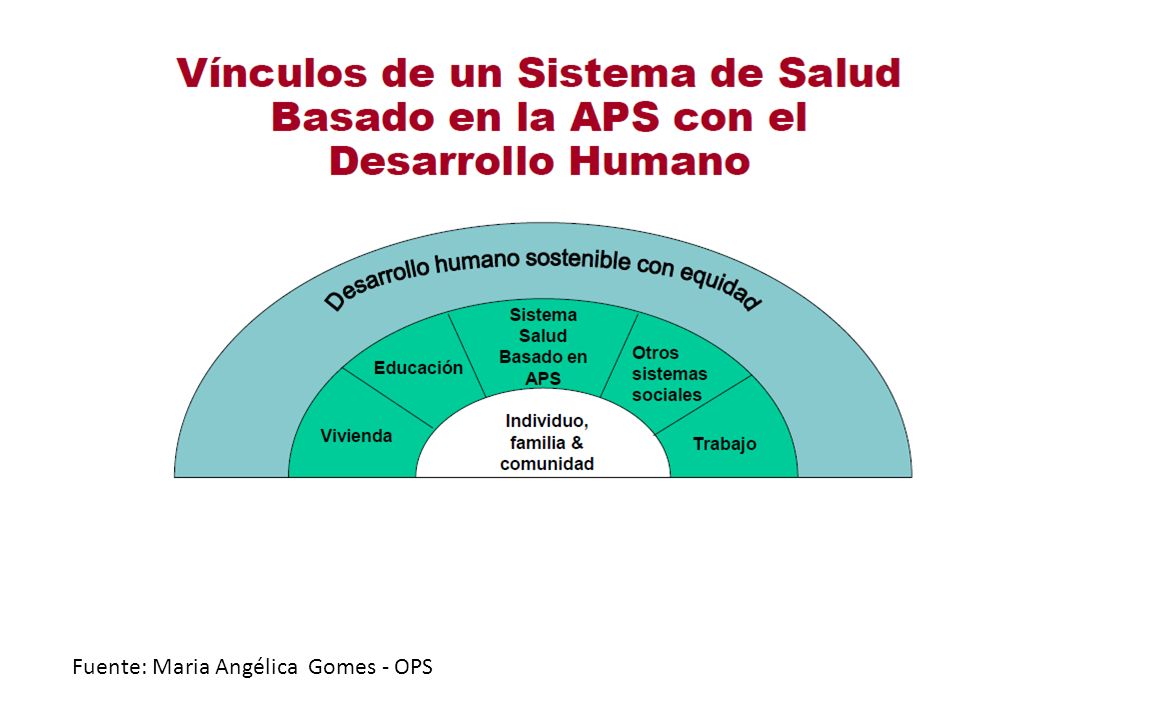 Vínculos de un Sistema de Salud Basado en la APS con el Desarrollo Humano

Desarrollo humano sostenible con equidad

Vivienda

Educación

Sistema Salud Basado en APS

Otros sistemas sociales

Trabajo

Individuo, familia & comunidad

Fuente: Maria Angélica Gomes - OPS